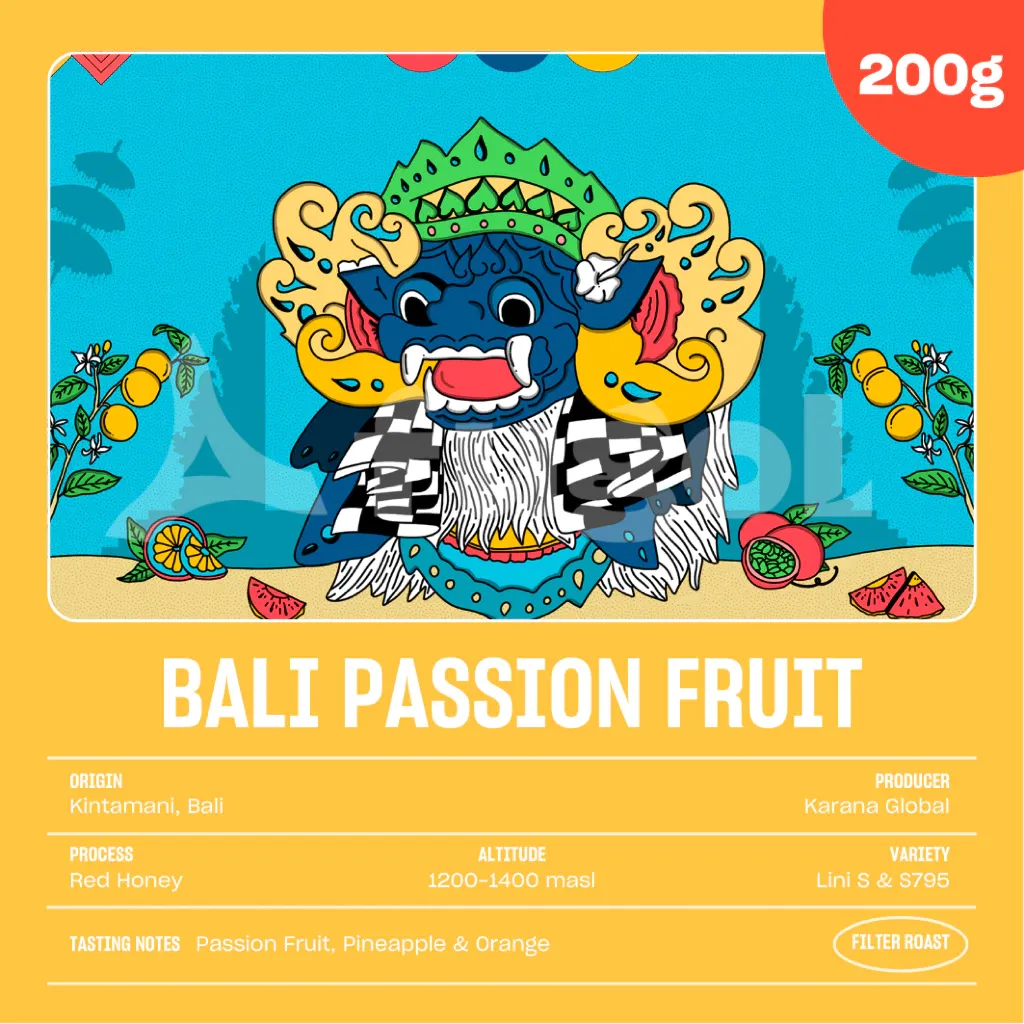 200g

BALI PASSION FRUIT

ORIGIN
Kintamani, Bali

PRODUCER
Karana Global

PROCESS
Red Honey

ALTITUDE
1200-1400 masl

VARIETY
Lini S & S795

TASTING NOTES Passion Fruit, Pineapple & Orange

FILTER ROAST